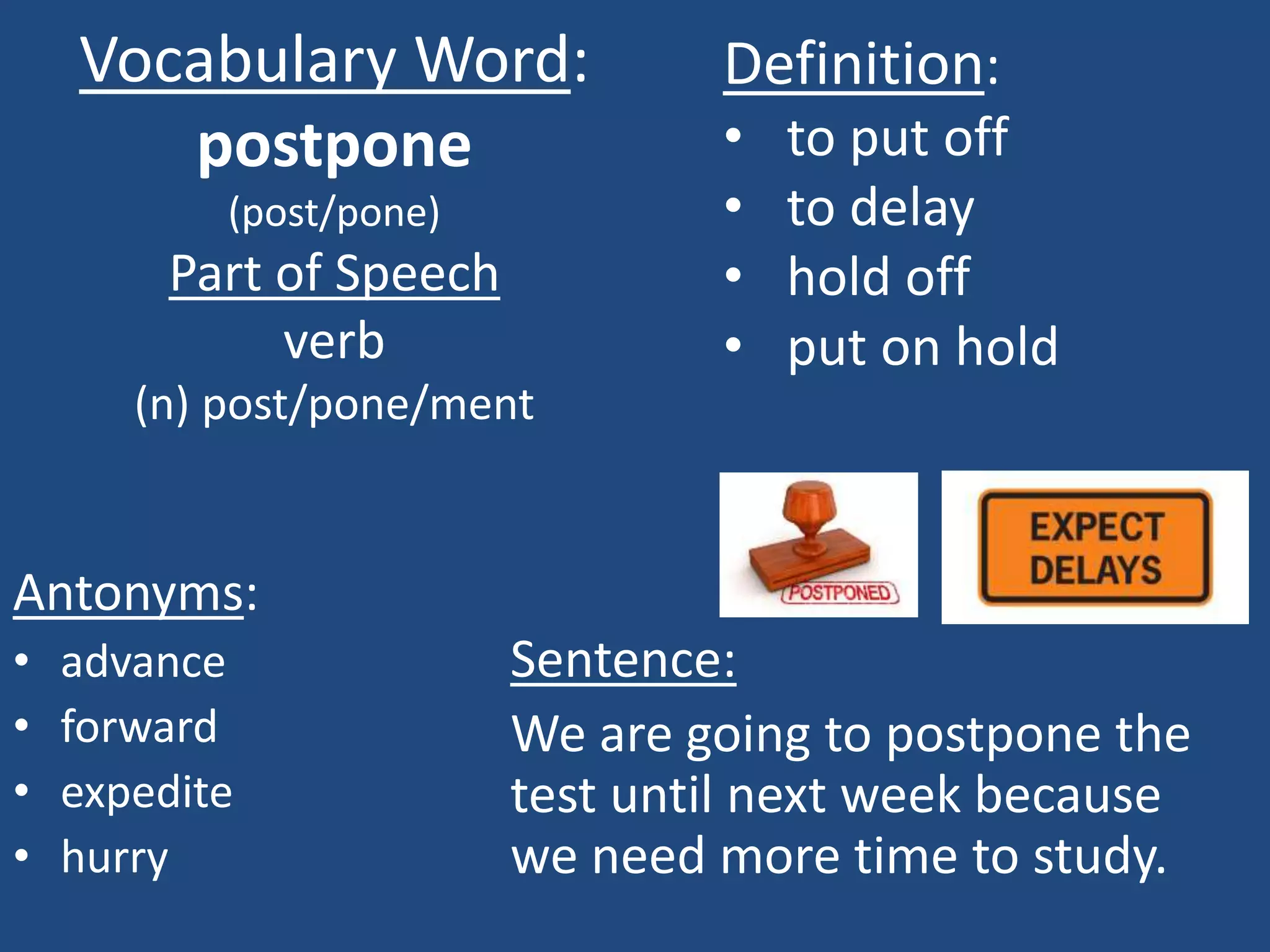 Vocabulary Word:
postpone
(post/pone)
Part of Speech
verb
(n) post/pone/ment

Definition:
• to put off
• to delay
• hold off
• put on hold

POSTPONED

EXPECT DELAYS

Antonyms:
• advance
• forward
• expedite
• hurry

Sentence:
We are going to postpone the test until next week because we need more time to study.